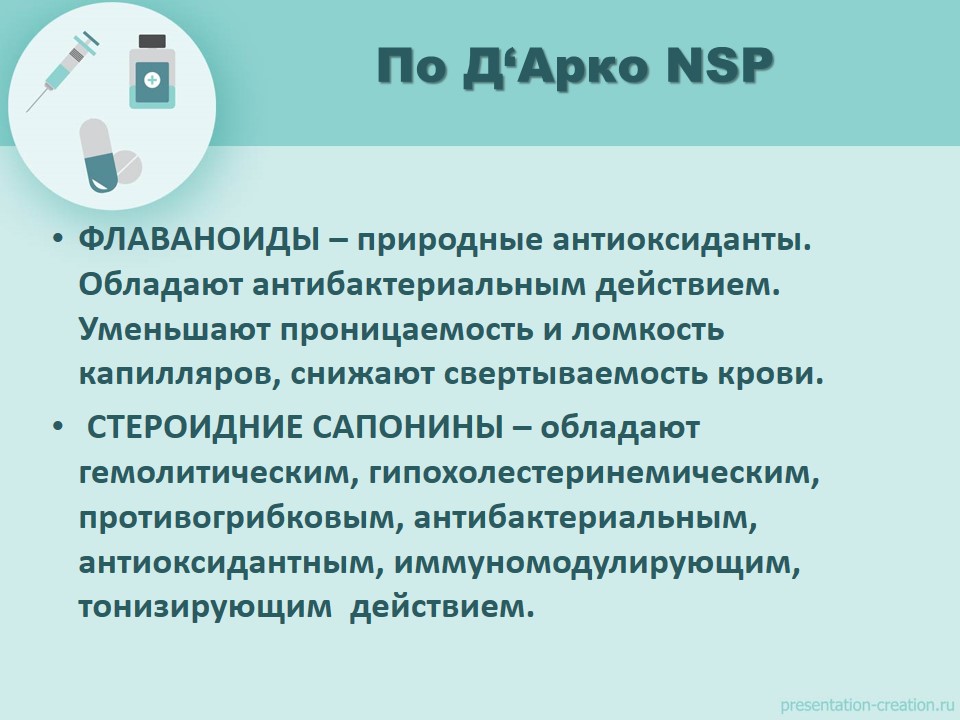 По Д‘Арко NSP

• ФЛАВАНОИДЫ – природные антиоксиданты. Обладают антибактериальным действием. Уменьшают проницаемость и ломкость капилляров, снижают свертываемость крови.

• СТЕРОИДНИЕ САПОНИНЫ – обладают гемолитическим, гипохолестеринемическим, противогрибковым, антибактериальным, антиоксидантным, иммуномодулирующим, тонизирующим действием.

presentation-creation.ru